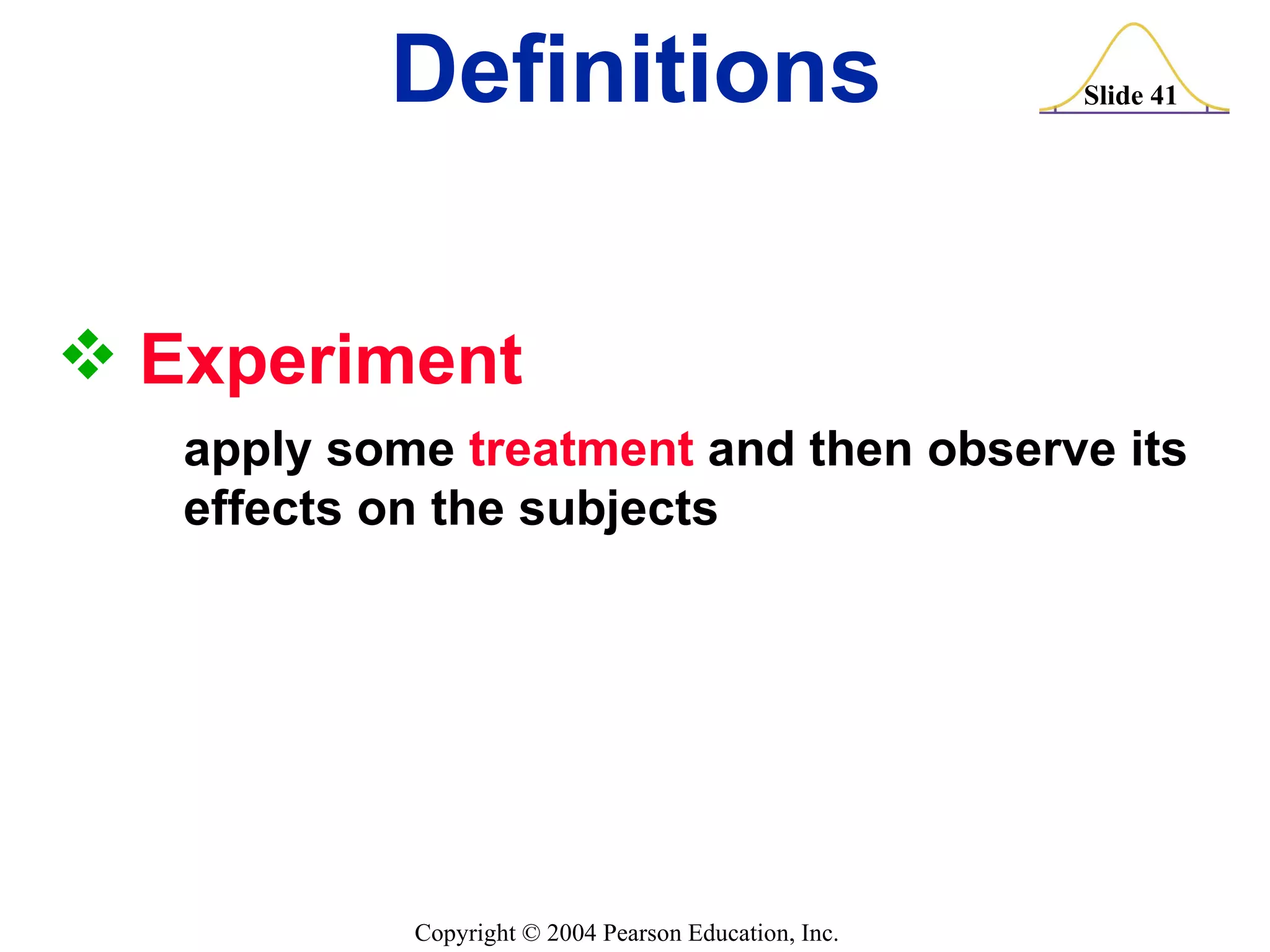 Definitions

Slide 41

❖ Experiment

apply some treatment and then observe its effects on the subjects

Copyright © 2004 Pearson Education, Inc.